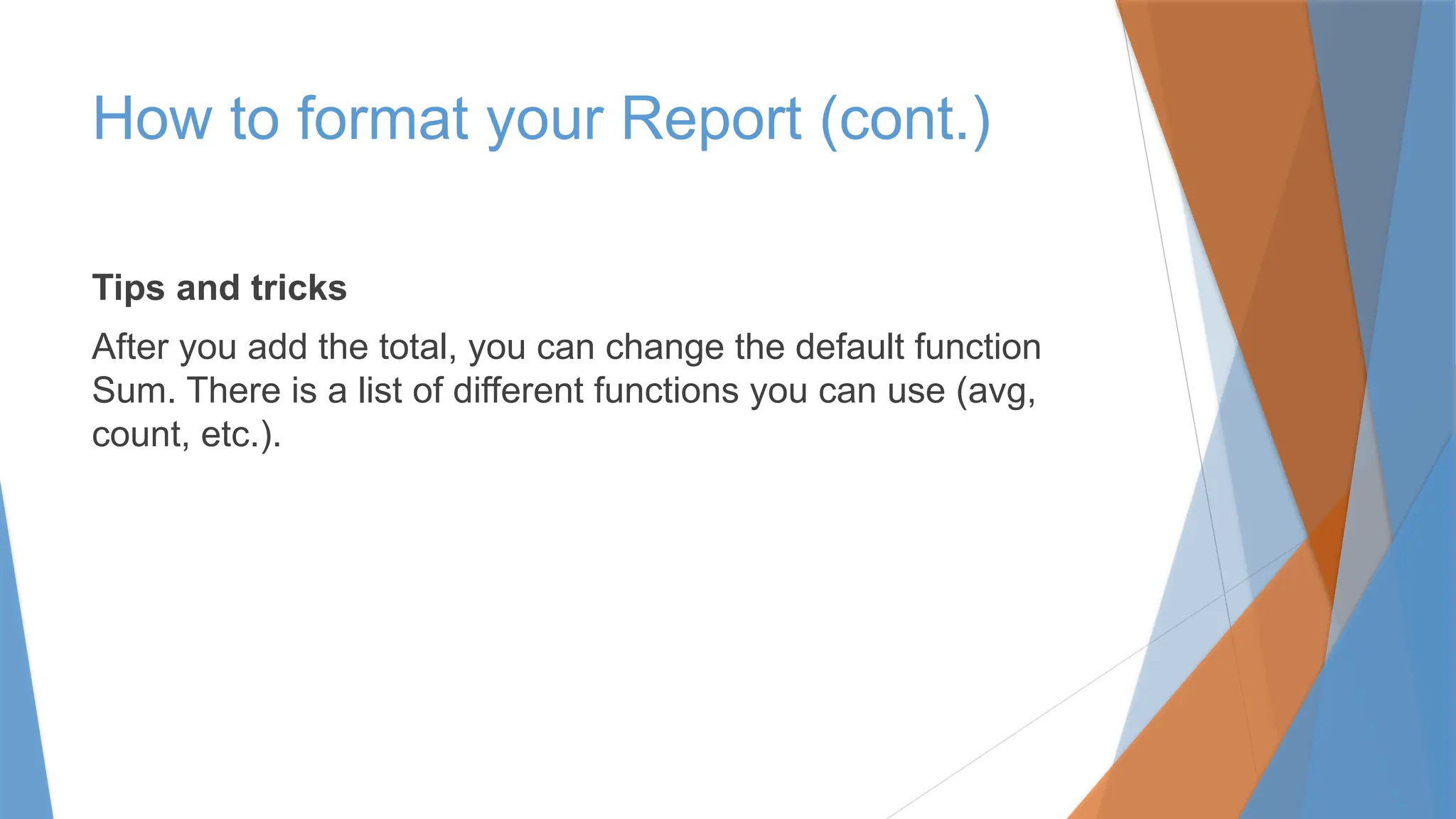 How to format your Report (cont.)

Tips and tricks

After you add the total, you can change the default function Sum. There is a list of different functions you can use (avg, count, etc.).